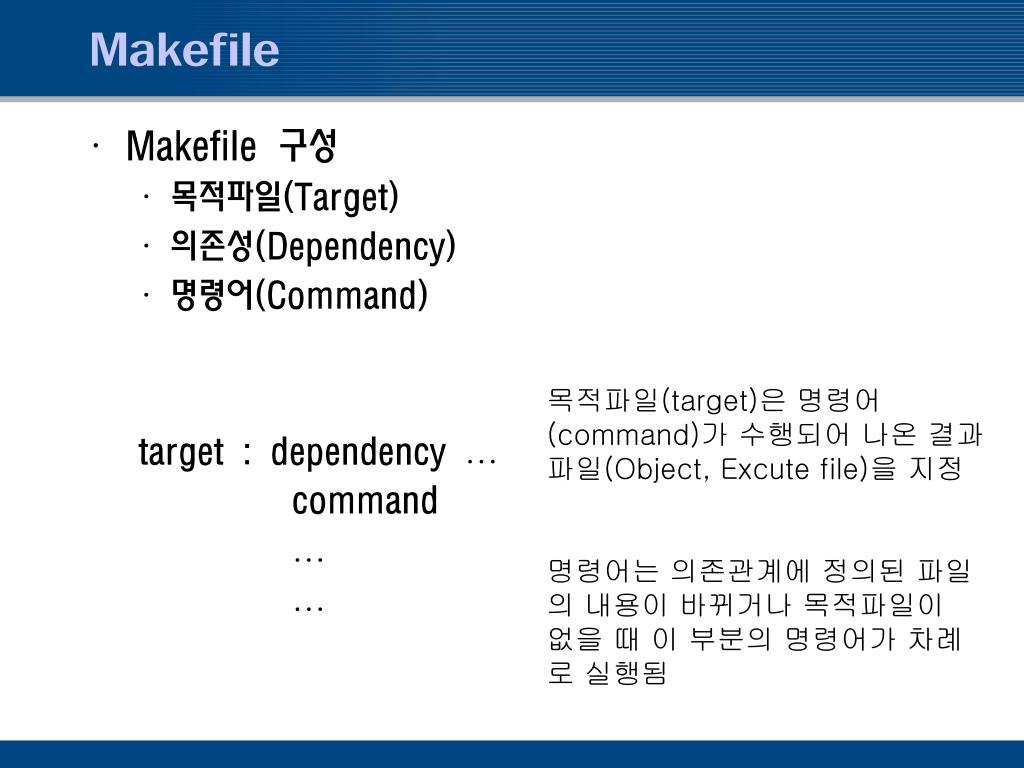 Makefile

· Makefile 구성
  · 목적파일(Target)
  · 의존성(Dependency)
  · 명령어(Command)

target : dependency …
command
…
…

목적파일(target)은 명령어 (command)가 수행되어 나온 결과 파일(Object, Excute file)을 지정

명령어는 의존관계에 정의된 파일의 내용이 바뀌거나 목적파일이 없을 때 이 부분의 명령어가 차례로 실행됨